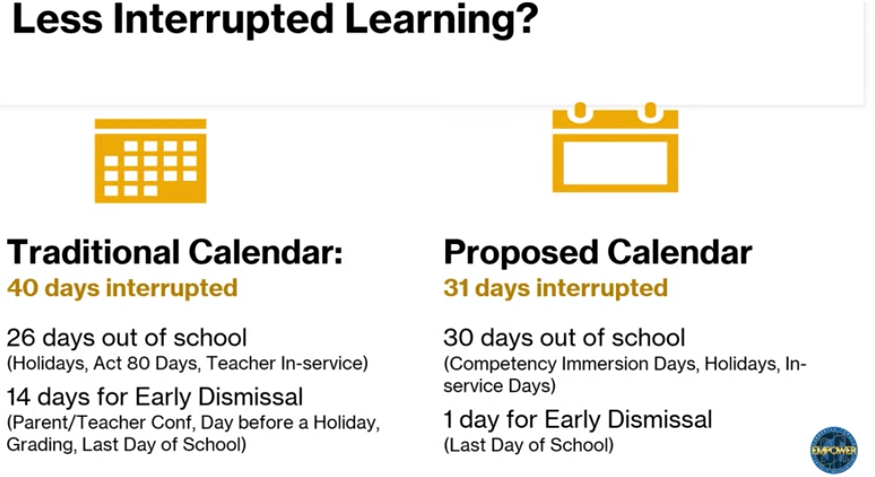 Less Interrupted Learning?

Traditional Calendar:
40 days interrupted

26 days out of school
(Holidays, Act 80 Days, Teacher In-service)

14 days for Early Dismissal
(Parent/Teacher Conf, Day before a Holiday, Grading, Last Day of School)

Proposed Calendar
31 days interrupted

30 days out of school
(Competency Immersion Days, Holidays, In-service Days)

1 day for Early Dismissal
(Last Day of School)

EMPOWER